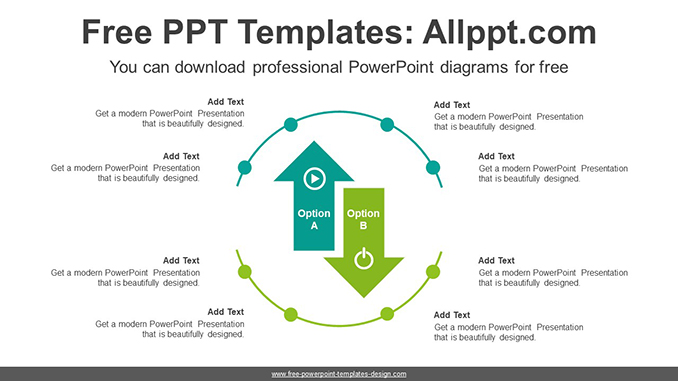 Free PPT Templates: Allppt.com

You can download professional PowerPoint diagrams for free

Add Text
Get a modern PowerPoint Presentation that is beautifully designed.

Add Text
Get a modern PowerPoint Presentation that is beautifully designed.

Add Text
Get a modern PowerPoint Presentation that is beautifully designed.

Add Text
Get a modern PowerPoint Presentation that is beautifully designed.

Option A

Option B

Add Text
Get a modern PowerPoint Presentation that is beautifully designed.

Add Text
Get a modern PowerPoint Presentation that is beautifully designed.

Add Text
Get a modern PowerPoint Presentation that is beautifully designed.

Add Text
Get a modern PowerPoint Presentation that is beautifully designed.

www.free-powerpoint-templates-design.com